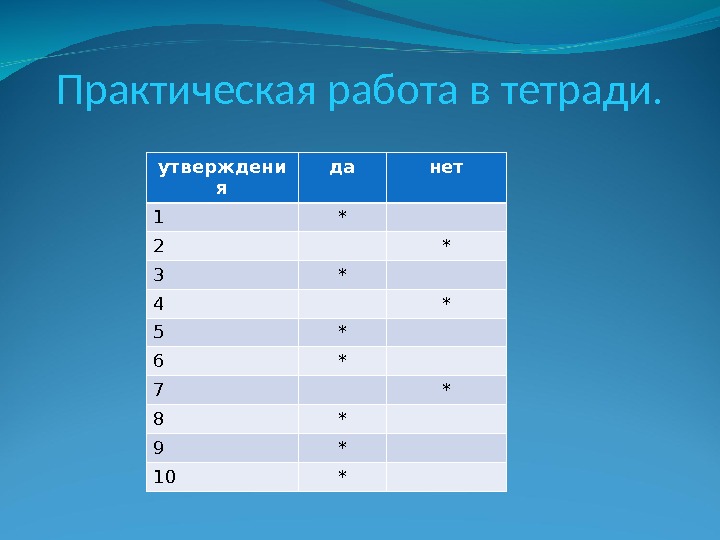 Практическая работа в тетради.

| утверждения | да | нет |
|---|---|---|
| 1 | * | |
| 2 | | * |
| 3 | * | |
| 4 | | * |
| 5 | * | |
| 6 | * | |
| 7 | | * |
| 8 | * | |
| 9 | * | |
| 10 | * | |